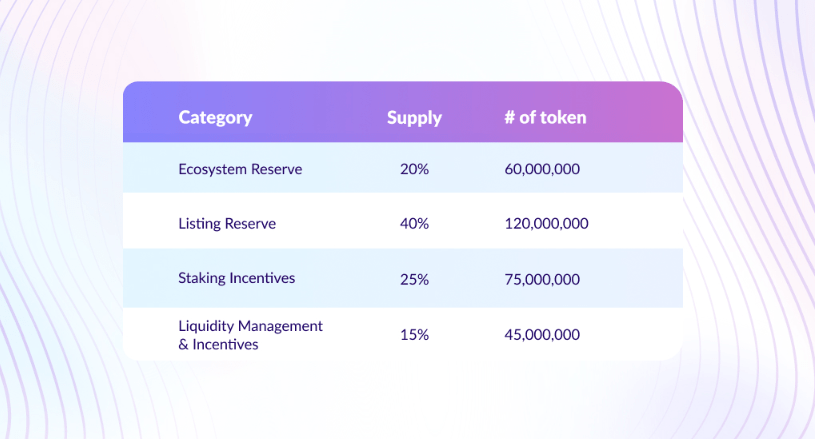 | Category | Supply | # of token |
|---|---|---|
| Ecosystem Reserve | 20% | 60,000,000 |
| Listing Reserve | 40% | 120,000,000 |
| Staking Incentives | 25% | 75,000,000 |
| Liquidity Management & Incentives | 15% | 45,000,000 |